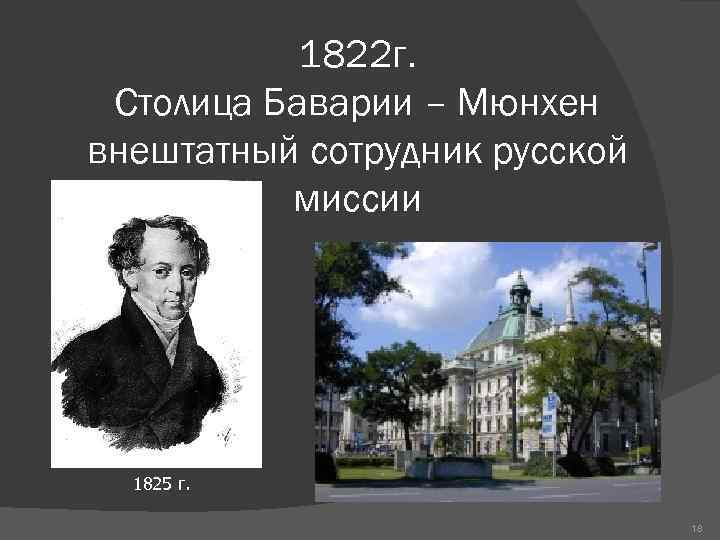 1822г.
Столица Баварии – Мюнхен внештатный сотрудник русской миссии

1825 г.

18